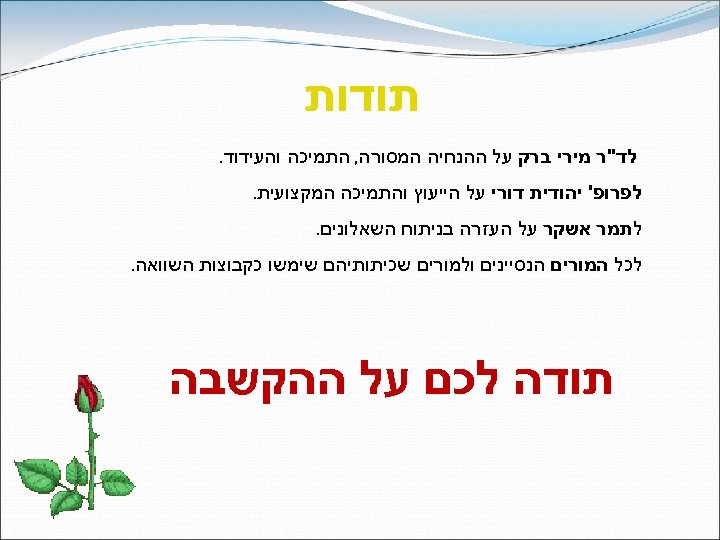 תודות

לד"ר מירי ברק על ההנחיה המסורה, התמיכה והעידוד.

לפרופ' יהודית דורי על הייעוץ והתמיכה המקצועית.

לתמר אשקר על העזרה בניתוח השאלונים.

לכל המורים הנסיינים ולמורים שכיתותיהם שימשו כקבוצות השוואה.

תודה לכם על ההקשבה